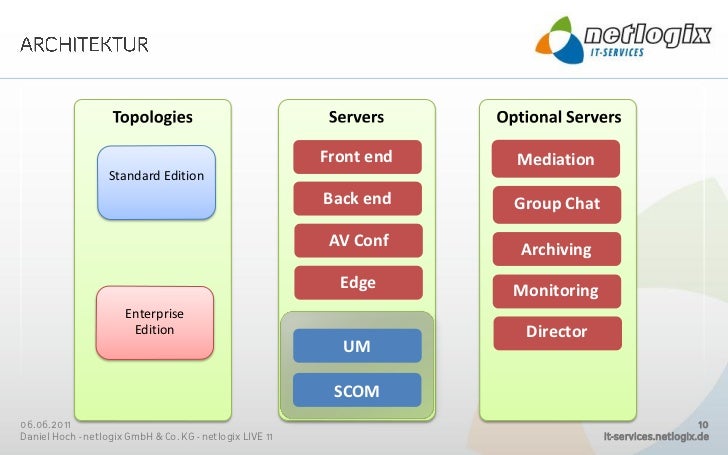 ARCHITEKTUR

netlogix IT-SERVICES

Topologies

Standard Edition

Enterprise Edition

Servers

Front end

Back end

AV Conf

Edge

UM

SCOM

Optional Servers

Mediation

Group Chat

Archiving

Monitoring

Director

06.06.2011
Daniel Hoch - netlogix GmbH & Co. KG - netlogix LIVE 11

10
it-services.netlogix.de